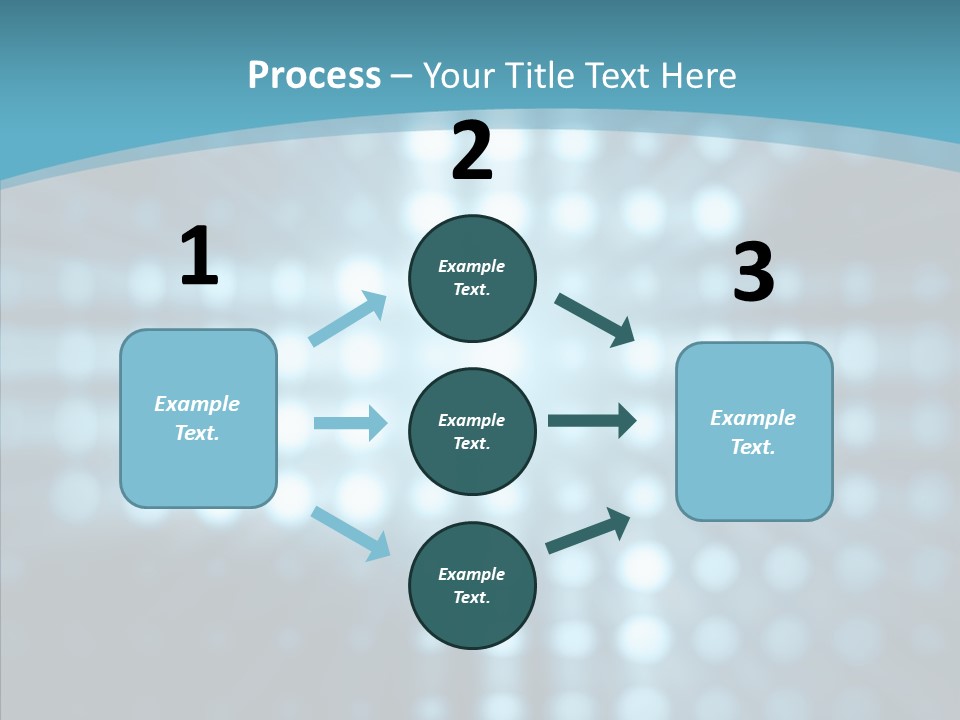 Process – Your Title Text Here

1

Example Text.

2

Example Text.

Example Text.

Example Text.

3

Example Text.